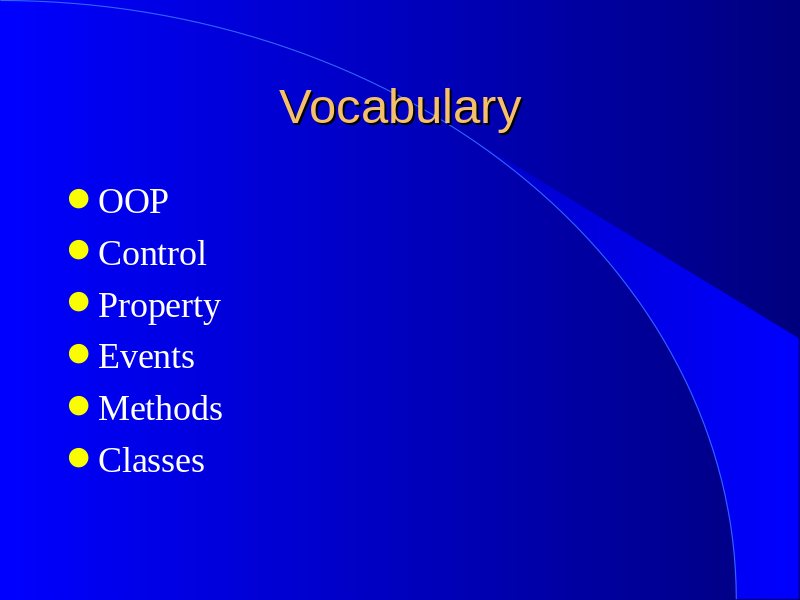 Vocabulary

- OOP
- Control
- Property
- Events
- Methods
- Classes